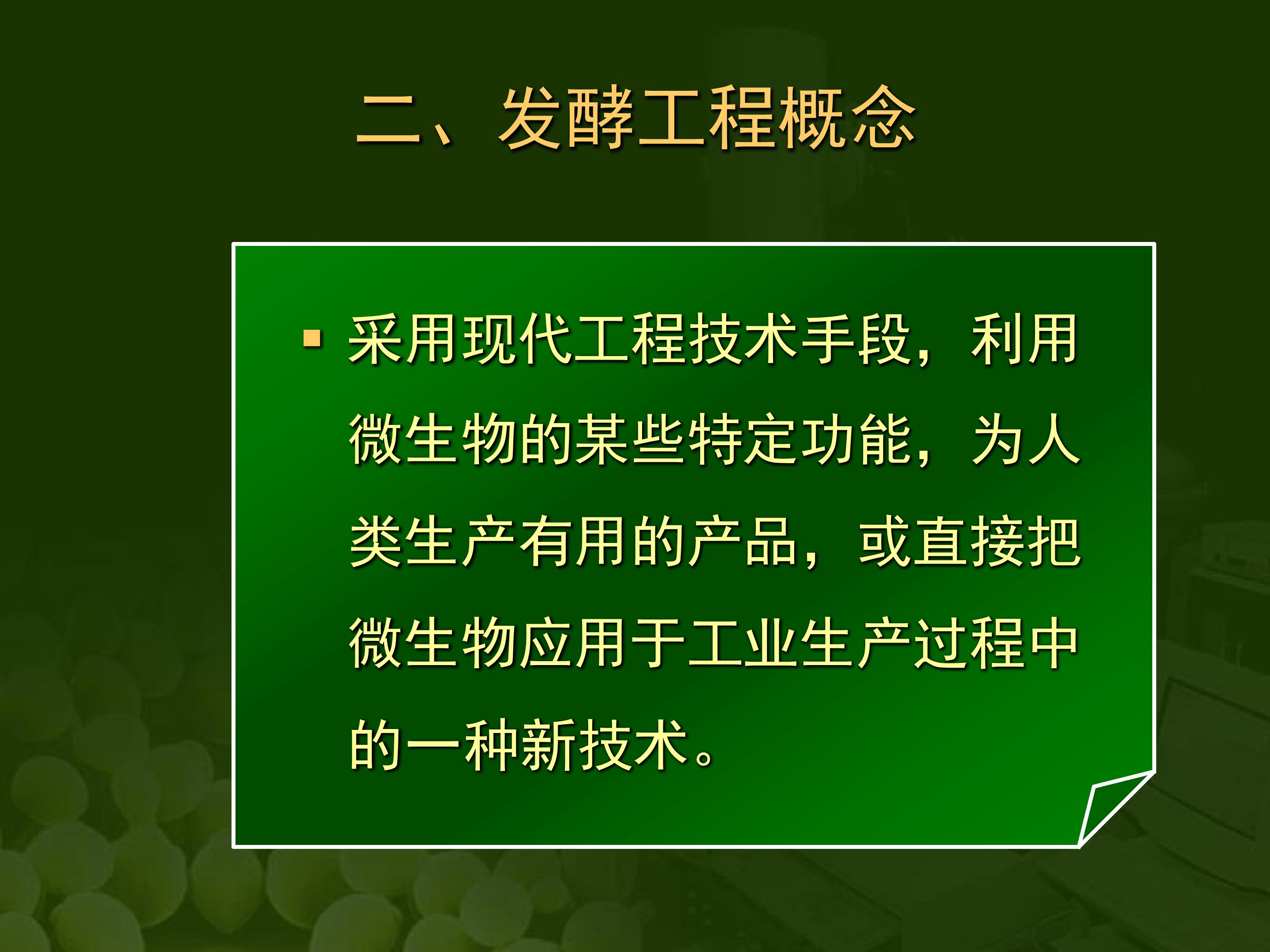 二、发酵工程概念

▪ 采用现代工程技术手段，利用微生物的某些特定功能，为人类生产有用的产品，或直接把微生物应用于工业生产过程中的一种新技术。